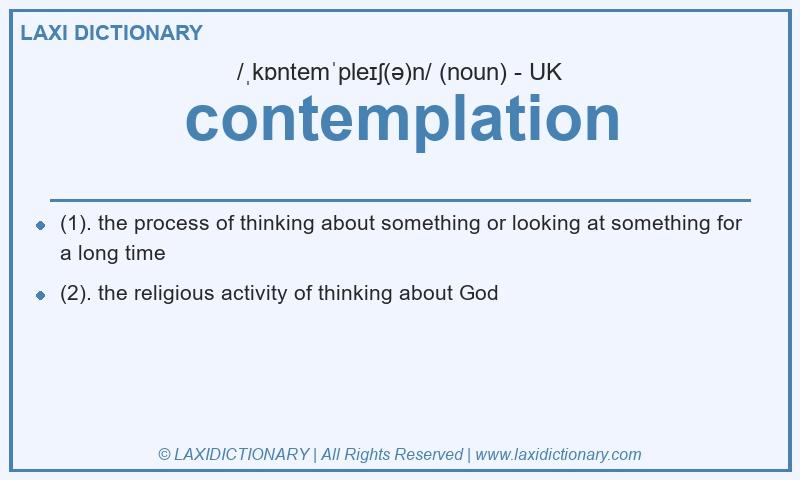 LAXI DICTIONARY

/ˌkɒntemˈpleɪʃ(ə)n/ (noun) - UK

contemplation

- (1). the process of thinking about something or looking at something for a long time
- (2). the religious activity of thinking about God

© LAXIDICTIONARY | All Rights Reserved | www.laxidictionary.com